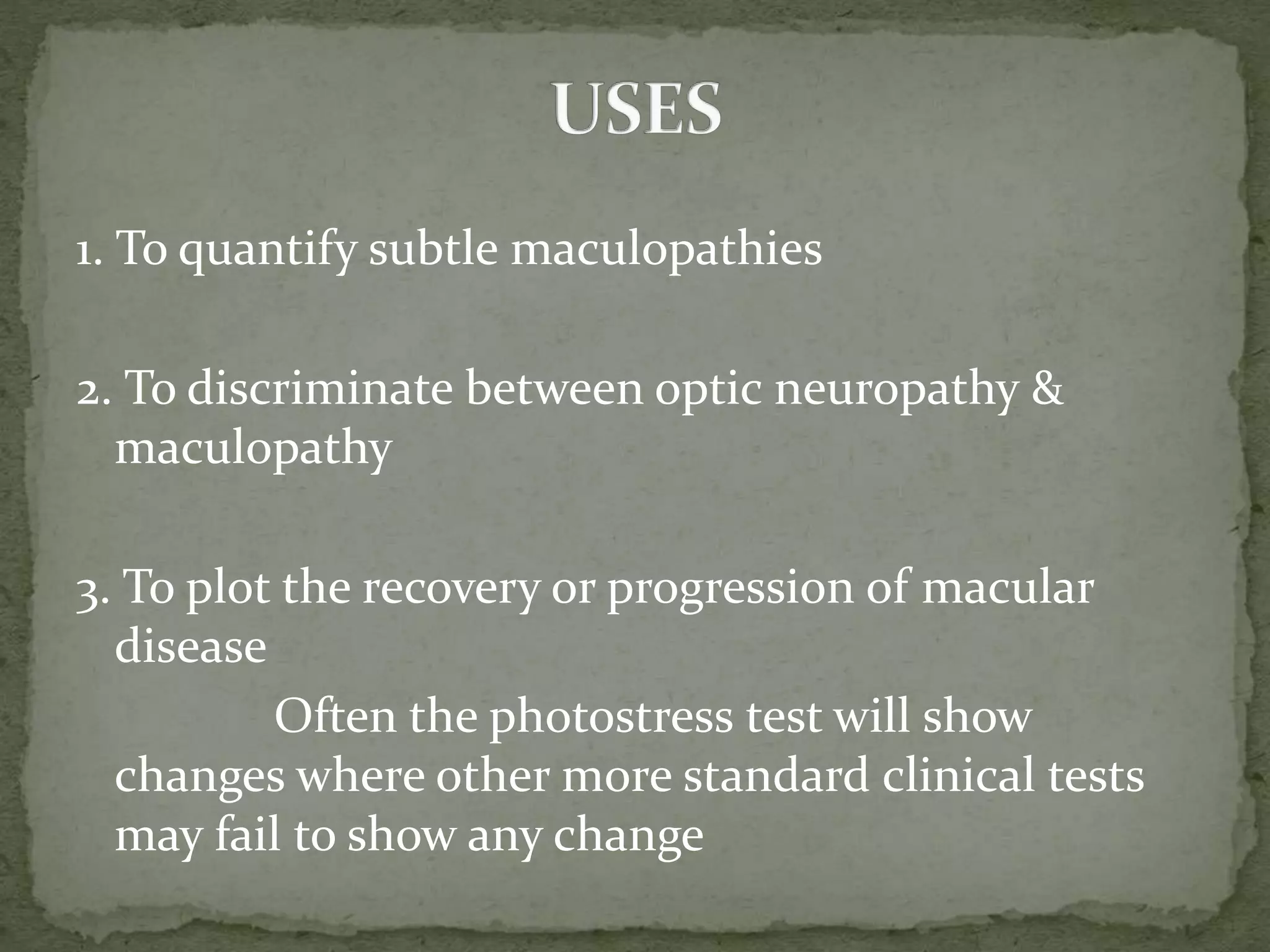 USES

1. To quantify subtle maculopathies

2. To discriminate between optic neuropathy & maculopathy

3. To plot the recovery or progression of macular disease

Often the photostress test will show changes where other more standard clinical tests may fail to show any change